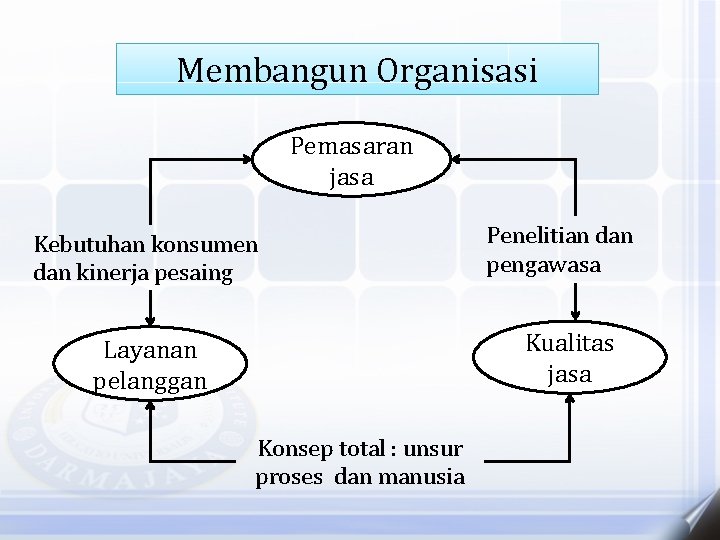 Membangun Organisasi

Pemasaran jasa

Kebutuhan konsumen dan kinerja pesaing

Penelitian dan pengawasa

Layanan pelanggan

Kualitas jasa

Konsep total : unsur proses dan manusia

DARMAJAYA